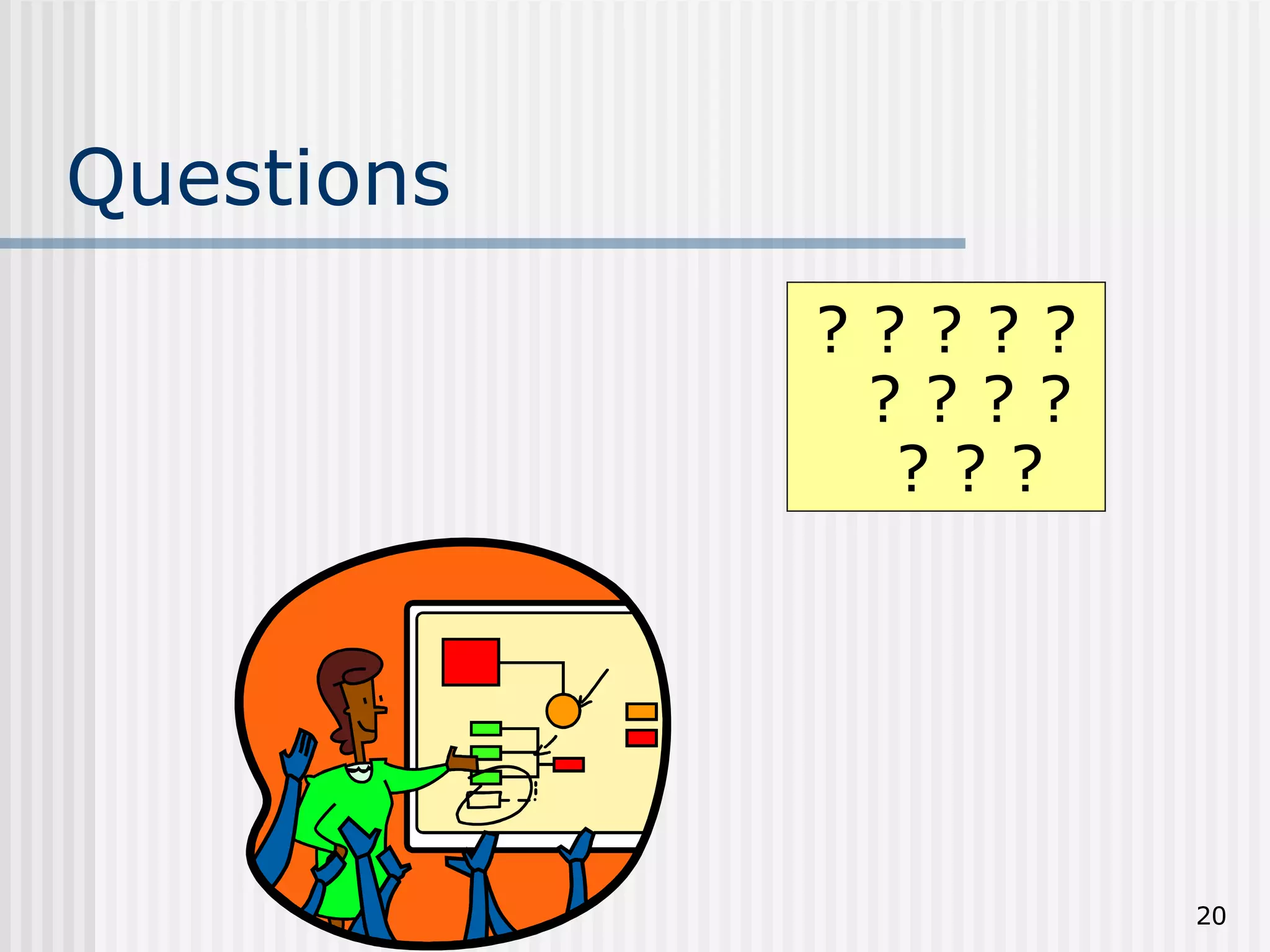 Questions

? ? ? ? ?
? ? ? ?
? ? ?

20